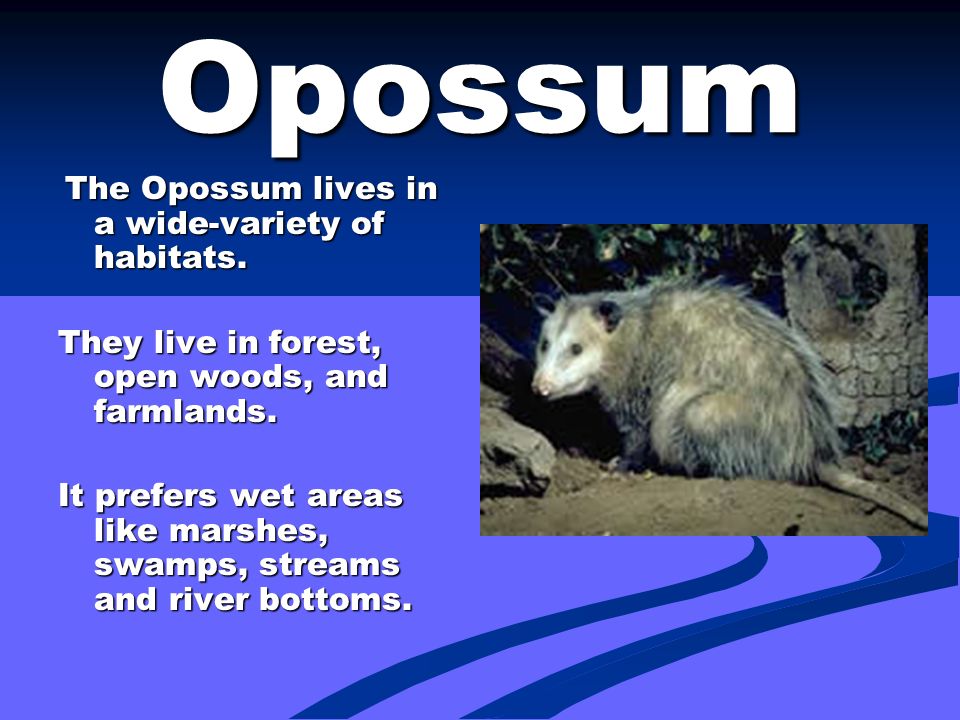 Opossum

The Opossum lives in a wide-variety of habitats.

They live in forest, open woods, and farmlands.

It prefers wet areas like marshes, swamps, streams and river bottoms.